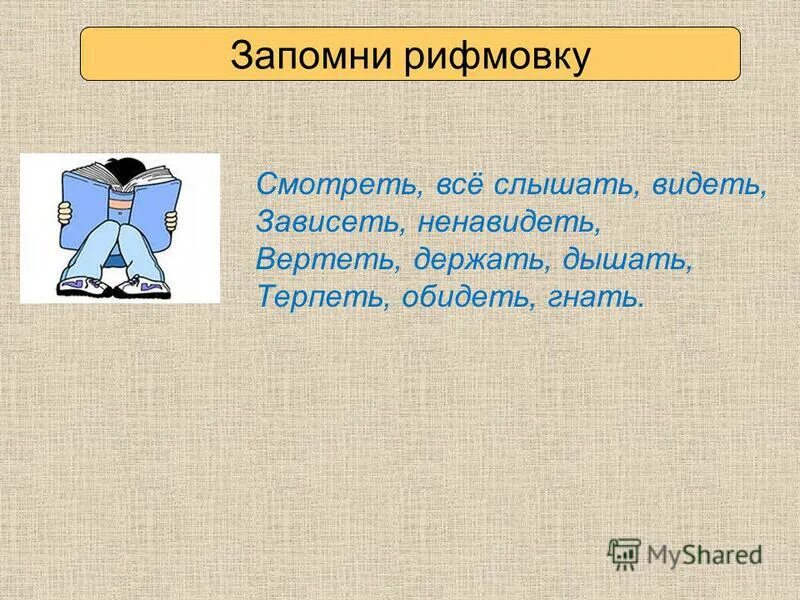 Запомни рифмовку

Смотреть, всё слышать, видеть,
Зависеть, ненавидеть,
Вертеть, держать, дышать,
Терпеть, обидеть, гнать.

MyShared